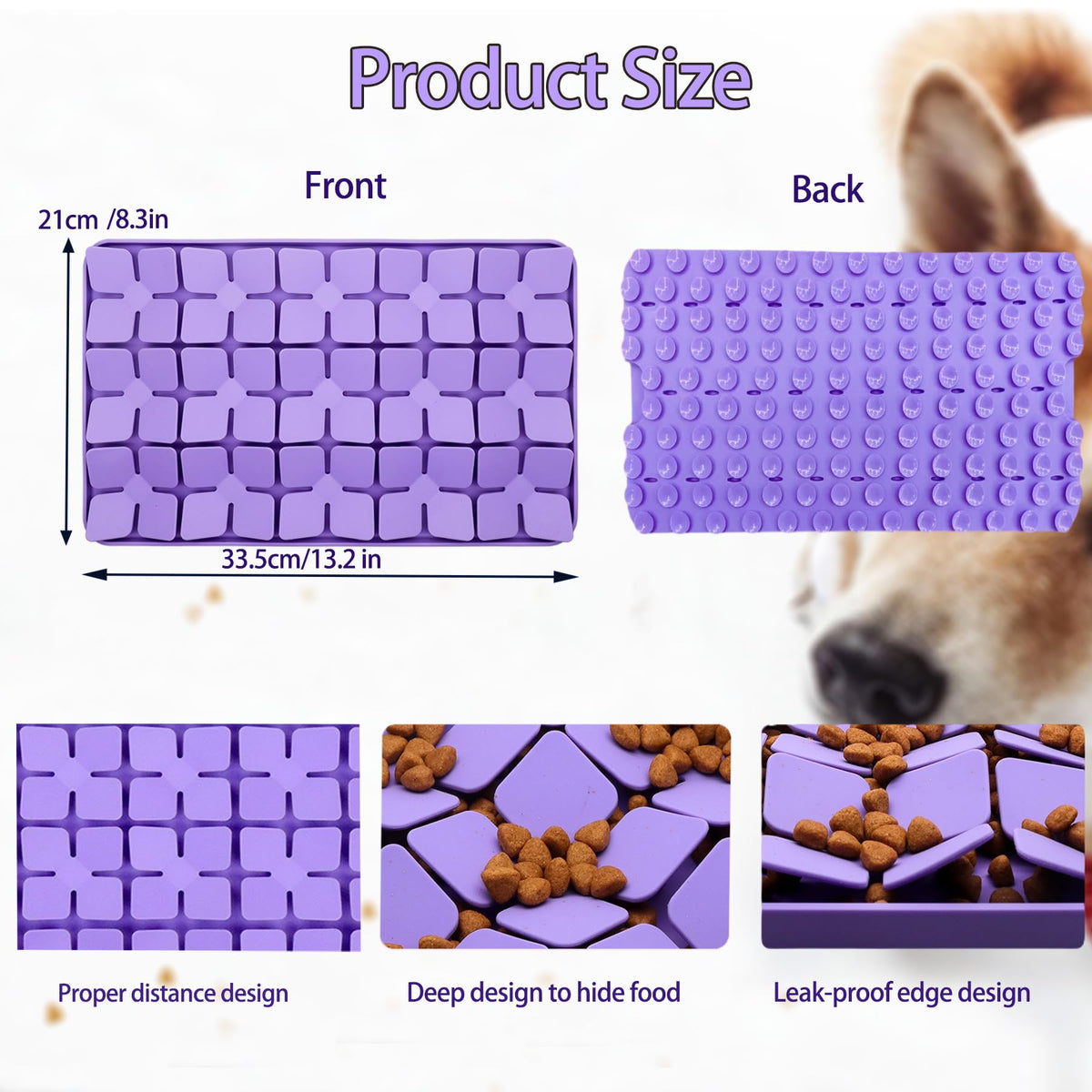 Product Size

Front

Back

21cm /8.3in

33.5cm/13.2 in

Proper distance design

Deep design to hide food

Leak-proof edge design